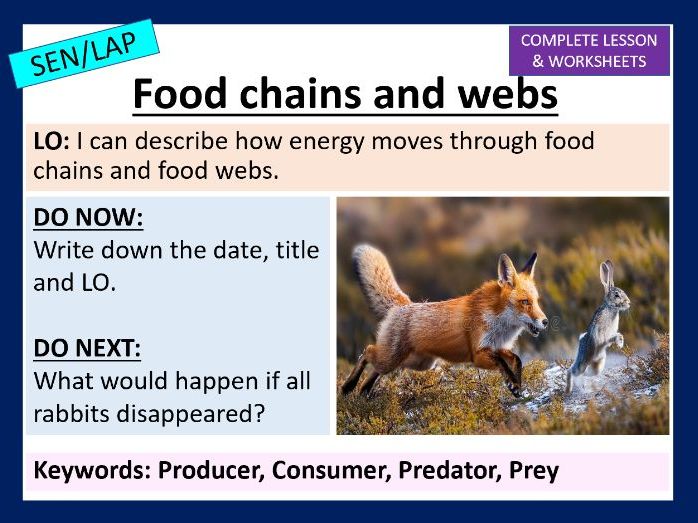 SEN/LAP

COMPLETE LESSON & WORKSHEETS

Food chains and webs

LO: I can describe how energy moves through food chains and food webs.

DO NOW:
Write down the date, title and LO.

DO NEXT:
What would happen if all rabbits disappeared?

Keywords: Producer, Consumer, Predator, Prey